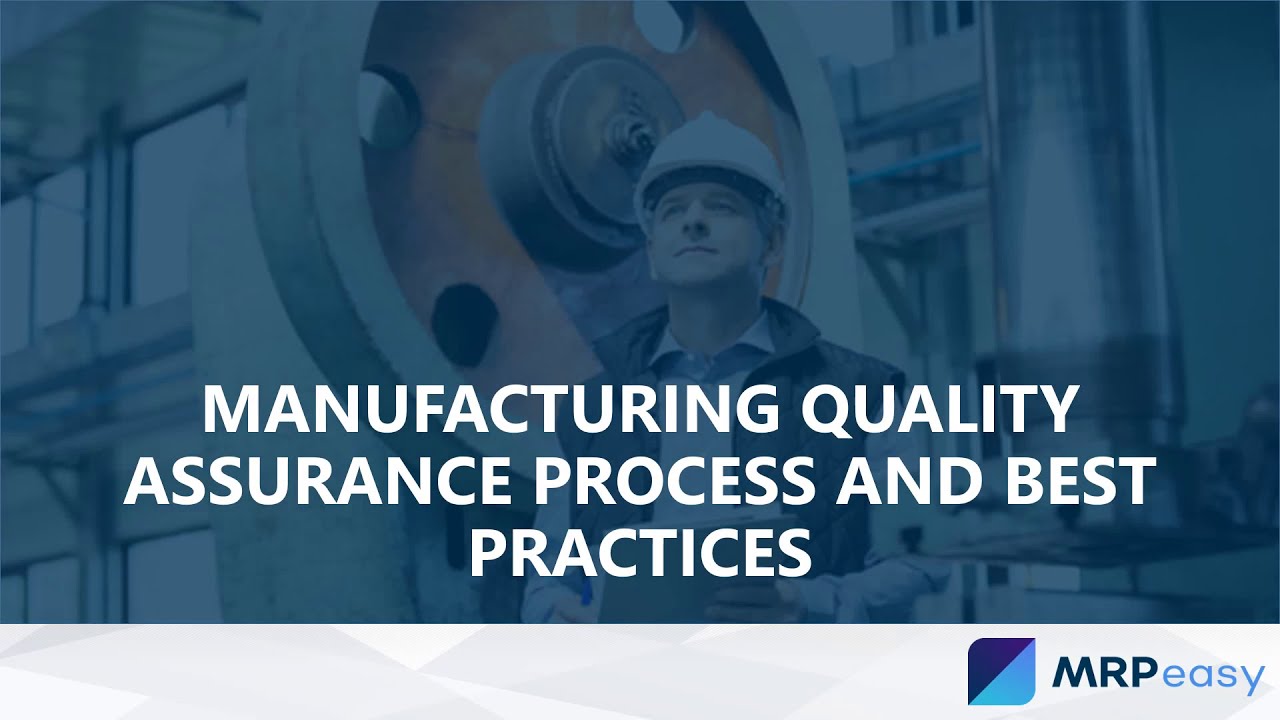 MANUFACTURING QUALITY ASSURANCE PROCESS AND BEST PRACTICES

MRPeasy